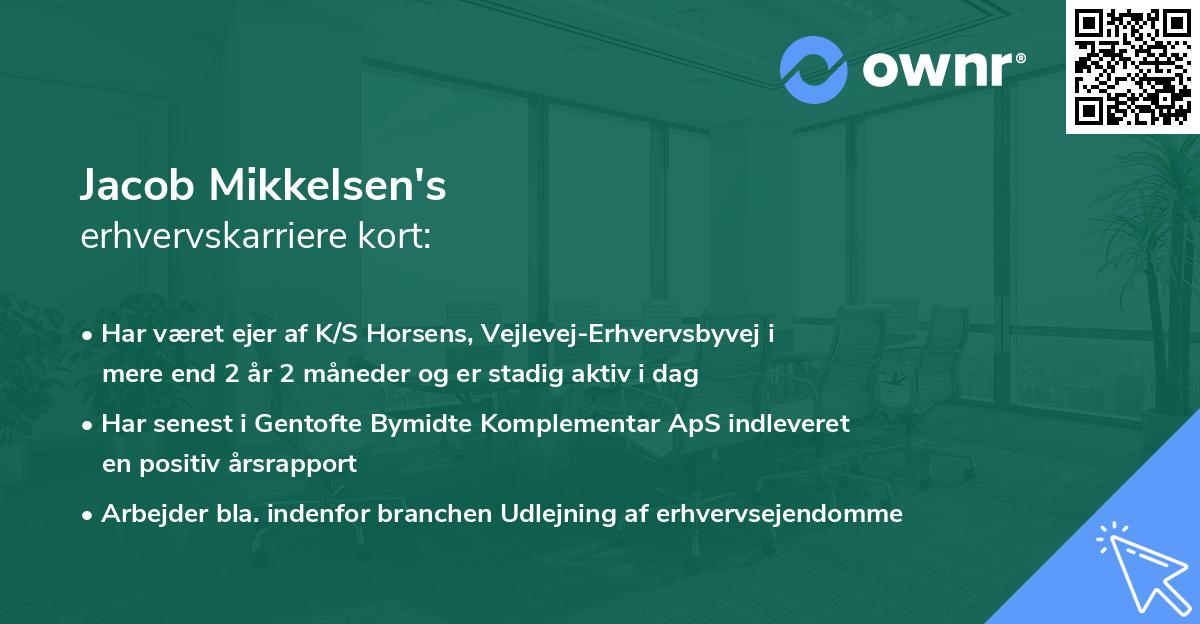 ownr®

Jacob Mikkelsen's
erhvervskarriere kort:

• Har været ejer af K/S Horsens, Vejlevej-Erhvervsbyvej i mere end 2 år 2 måneder og er stadig aktiv i dag

• Har senest i Gentofte Bymidte Komplementar ApS indleveret en positiv årsrapport

• Arbejder bla. indenfor branchen Udlejning af erhvervsejendomme